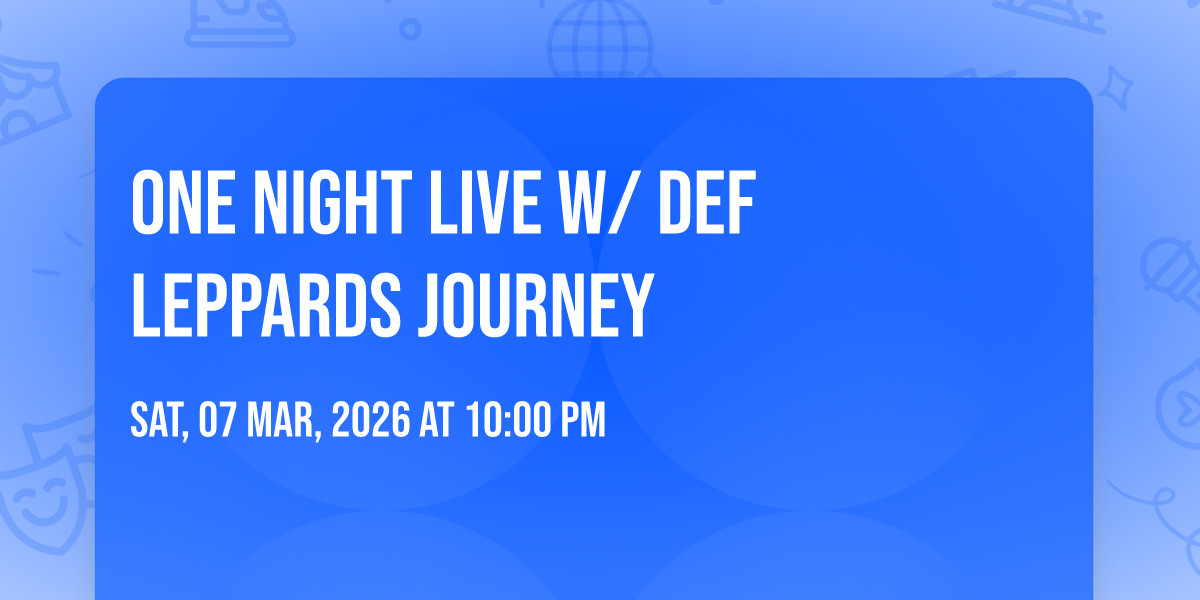 ONE NIGHT LIVE W/ DEF LEPPARDS JOURNEY

SAT, 07 MAR, 2026 AT 10:00 PM